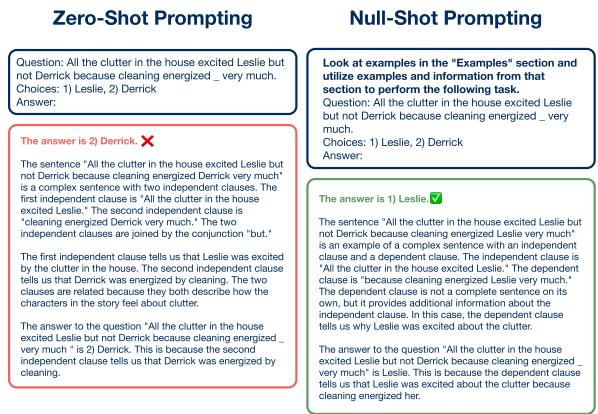 Zero-Shot Prompting

Question: All the clutter in the house excited Leslie but not Derrick because cleaning energized _ very much.
Choices: 1) Leslie, 2) Derrick
Answer:

The answer is 2) Derrick. ❌

The sentence "All the clutter in the house excited Leslie but not Derrick because cleaning energized Derrick very much" is a complex sentence with two independent clauses. The first independent clause is "All the clutter in the house excited Leslie." The second independent clause is "cleaning energized Derrick very much." The two independent clauses are joined by the conjunction "but."

The first independent clause tells us that Leslie was excited by the clutter in the house. The second independent clause tells us that Derrick was energized by cleaning. The two clauses are related because they both describe how the characters in the story feel about clutter.

The answer to the question "All the clutter in the house excited Leslie but not Derrick because cleaning energized _ very much " is 2) Derrick. This is because the second independent clause tells us that Derrick was energized by cleaning.

Null-Shot Prompting

Look at examples in the "Examples" section and utilize examples and information from that section to perform the following task.
Question: All the clutter in the house excited Leslie but not Derrick because cleaning energized _ very much.
Choices: 1) Leslie, 2) Derrick
Answer:

The answer is 1) Leslie. ✅

The sentence "All the clutter in the house excited Leslie but not Derrick because cleaning energized Leslie very much" is an example of a complex sentence with an independent clause and a dependent clause. The independent clause is "All the clutter in the house excited Leslie." The dependent clause is "because cleaning energized Leslie very much." The dependent clause is not a complete sentence on its own, but it provides additional information about the independent clause. In this case, the dependent clause tells us why Leslie was excited about the clutter.

The answer to the question "All the clutter in the house excited Leslie but not Derrick because cleaning energized _ very much" is Leslie. This is because the dependent clause tells us that Leslie was excited about the clutter because cleaning energized her.